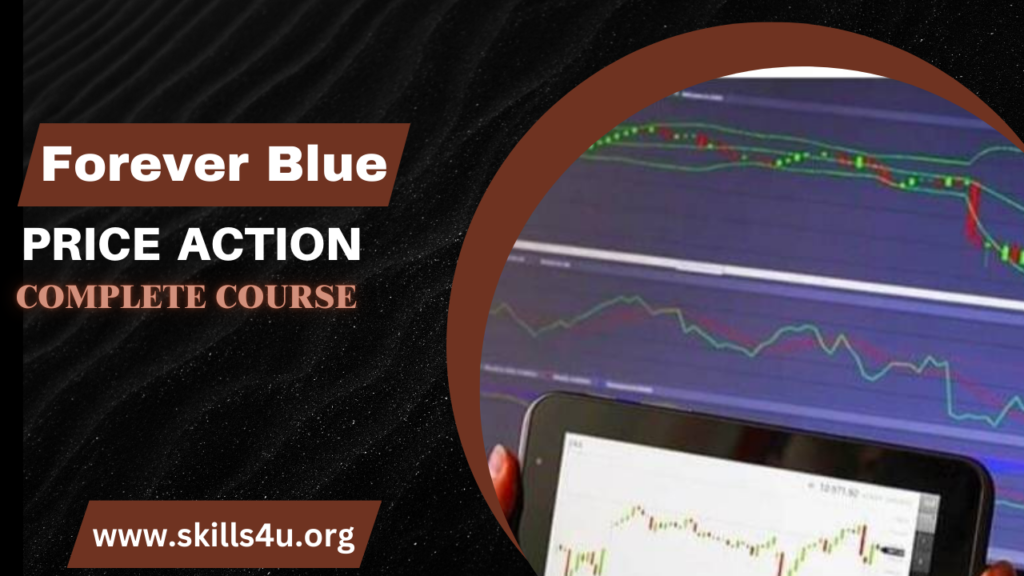 Forever Blue

PRICE ACTION

COMPLETE COURSE

www.skills4u.org